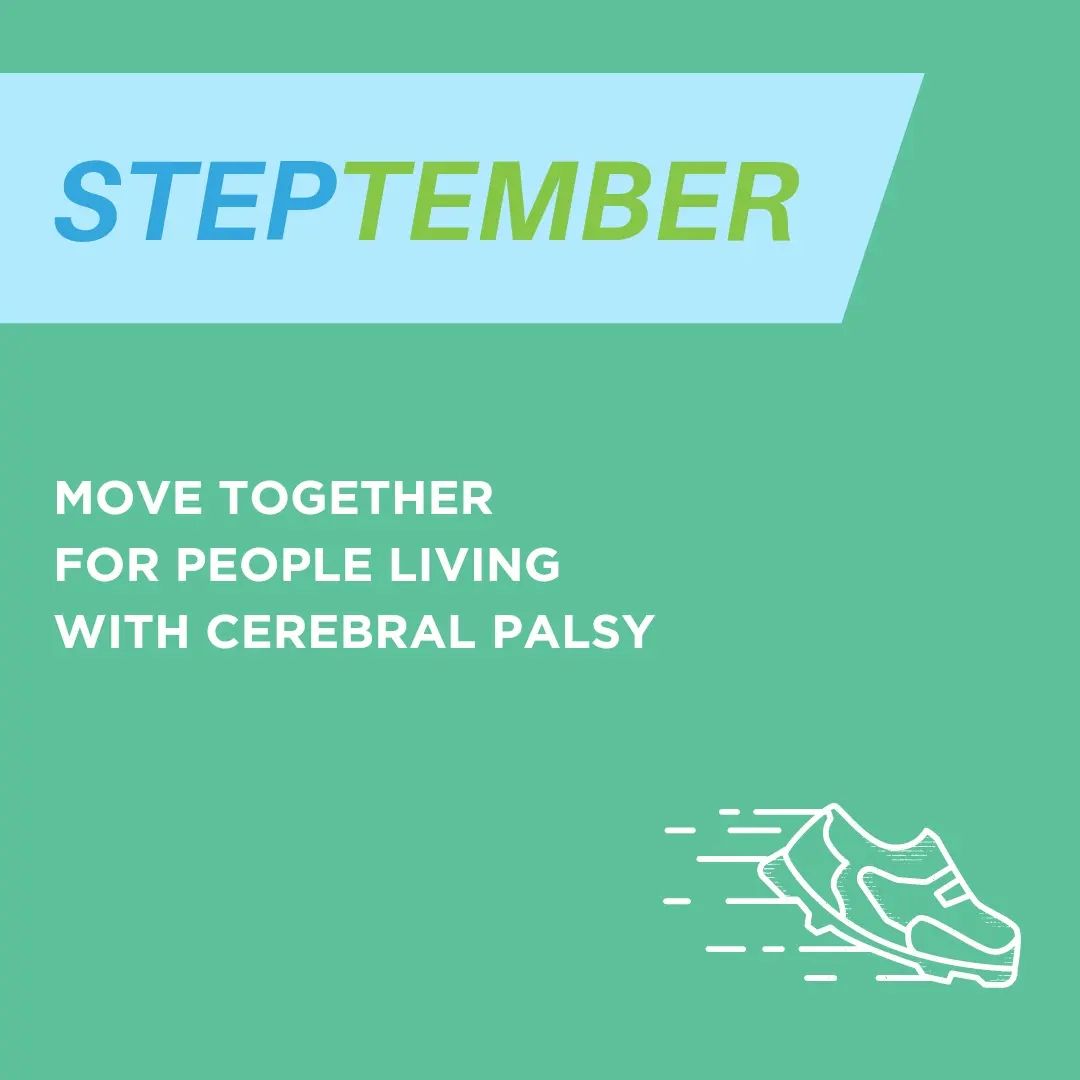 STEPTEMBER

MOVE TOGETHER FOR PEOPLE LIVING WITH CEREBRAL PALSY